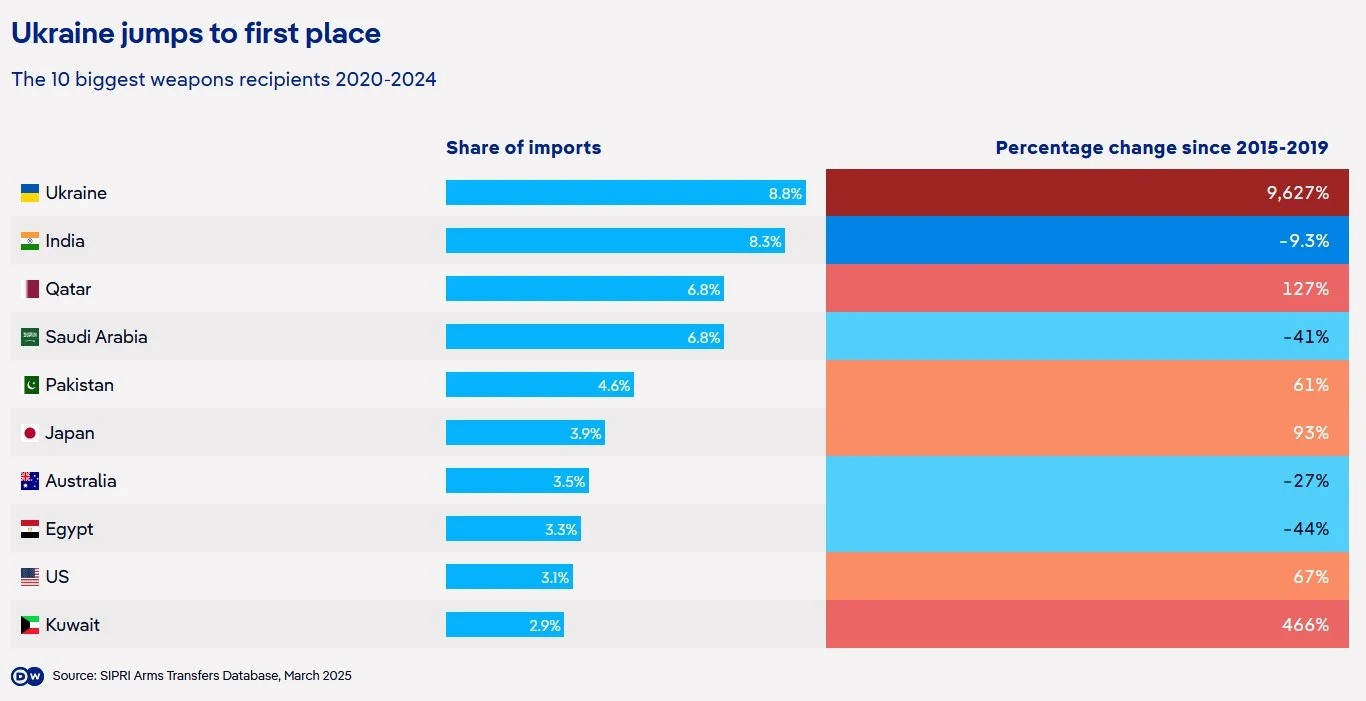 Ukraine jumps to first place

The 10 biggest weapons recipients 2020-2024

| | Share of imports | Percentage change since 2015-2019 |
|---|---|---|
| Ukraine | 8.8% | 9,627% |
| India | 8.3% | -9.3% |
| Qatar | 6.8% | 127% |
| Saudi Arabia | 6.8% | -41% |
| Pakistan | 4.6% | 61% |
| Japan | 3.9% | 93% |
| Australia | 3.5% | -27% |
| Egypt | 3.3% | -44% |
| US | 3.1% | 67% |
| Kuwait | 2.9% | 466% |

DW Source: SIPRI Arms Transfers Database, March 2025